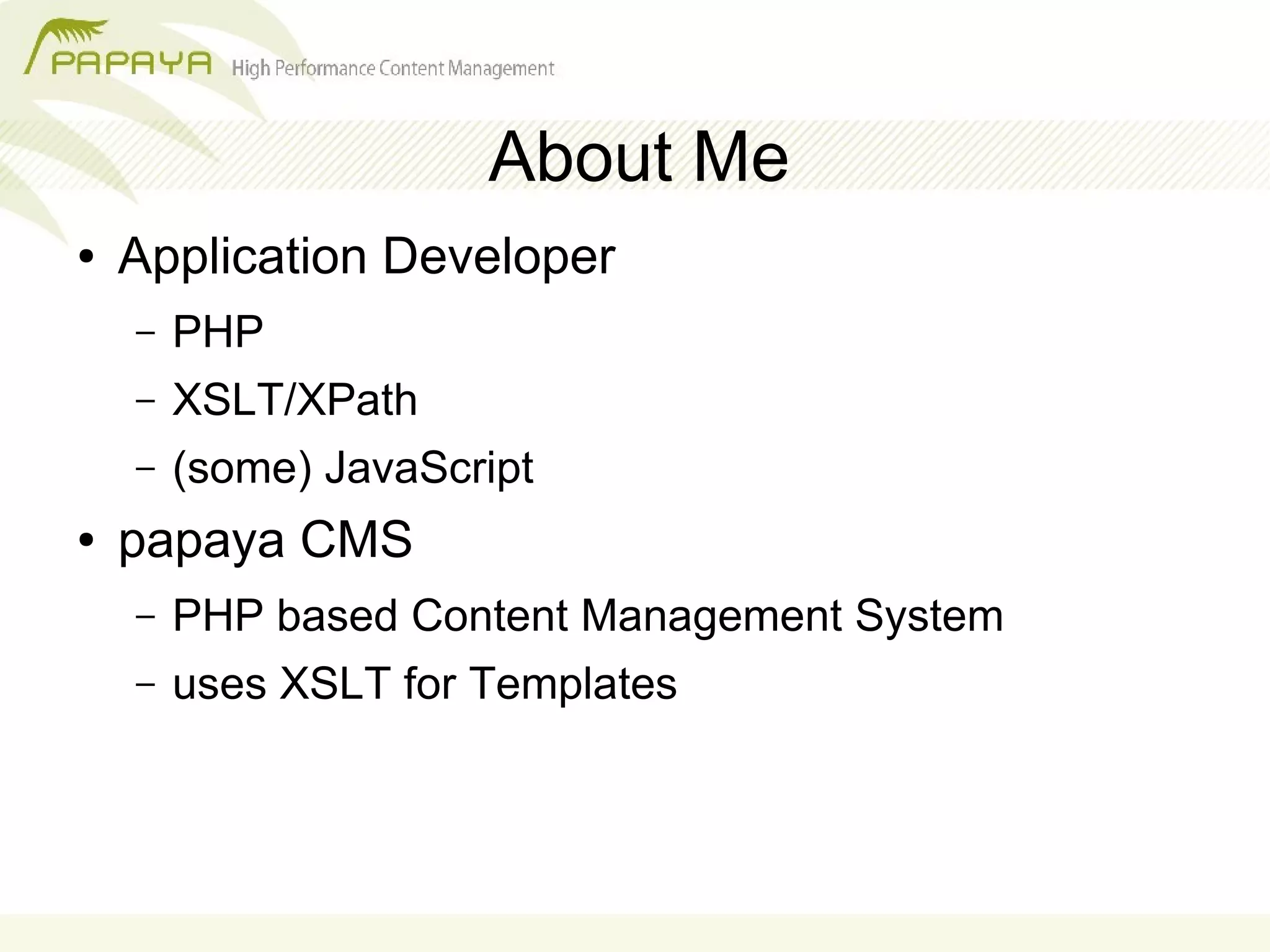 PAPAYA High Performance Content Management

About Me

• Application Developer
  – PHP
  – XSLT/XPath
  – (some) JavaScript
• papaya CMS
  – PHP based Content Management System
  – uses XSLT for Templates